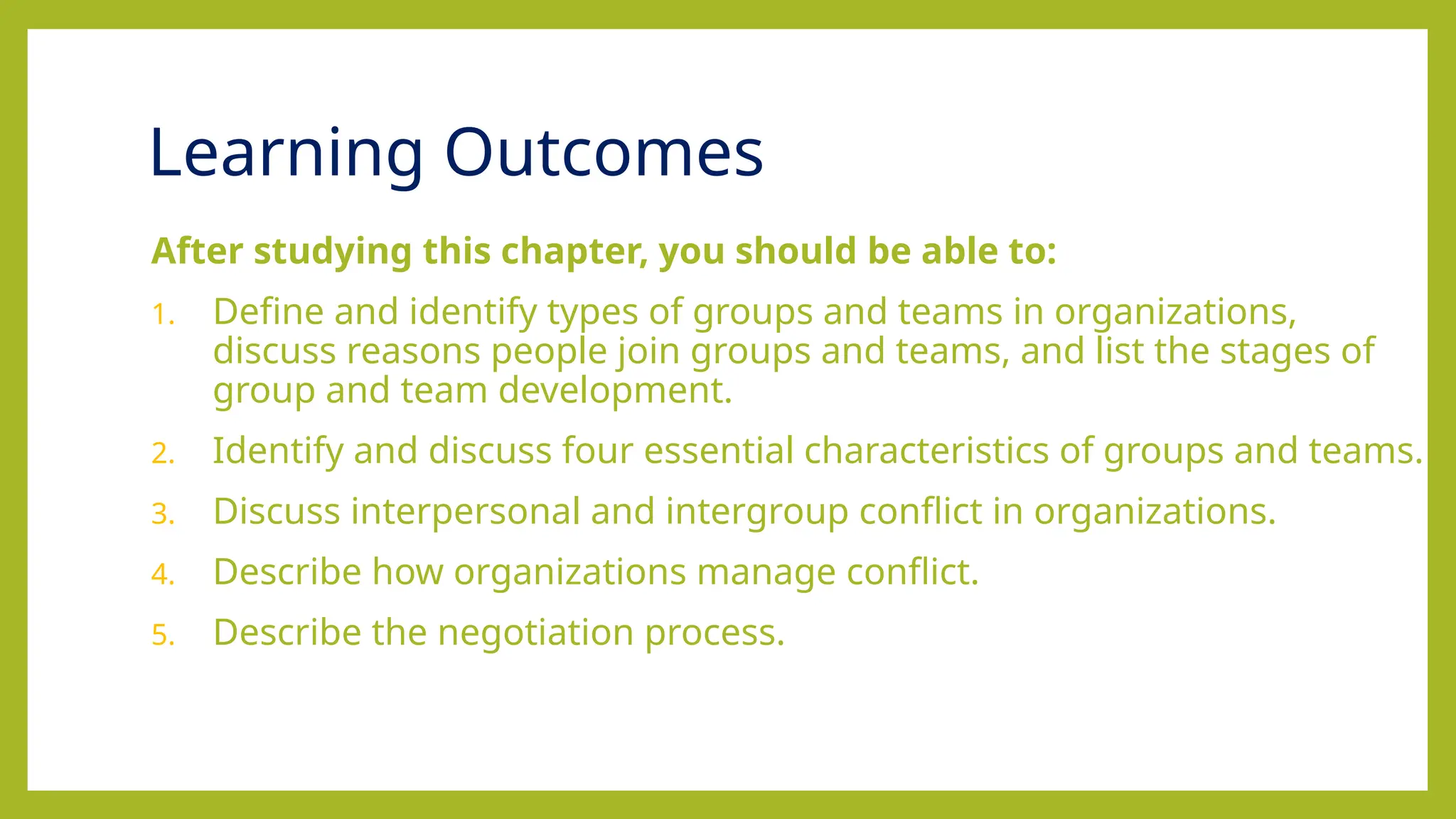 Learning Outcomes

After studying this chapter, you should be able to:

1. Define and identify types of groups and teams in organizations, discuss reasons people join groups and teams, and list the stages of group and team development.
2. Identify and discuss four essential characteristics of groups and teams.
3. Discuss interpersonal and intergroup conflict in organizations.
4. Describe how organizations manage conflict.
5. Describe the negotiation process.